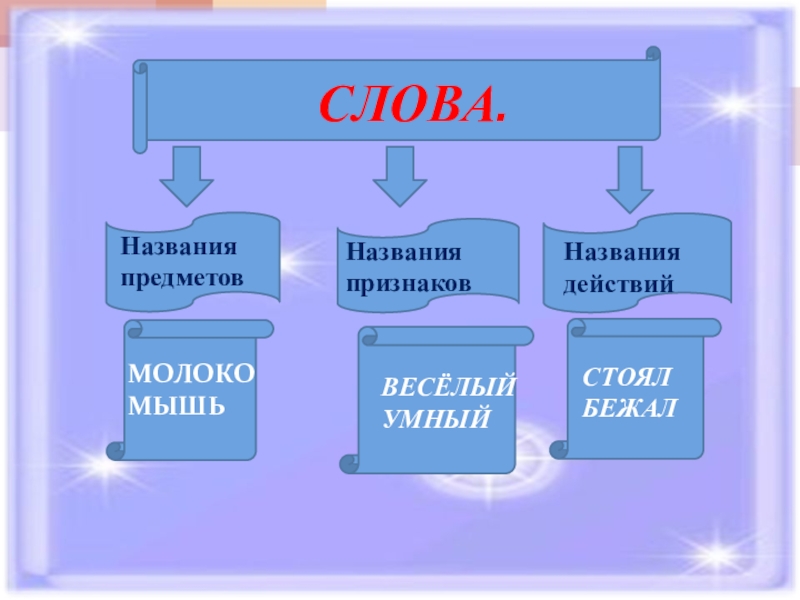 СЛОВА.

Названия предметов

Названия признаков

Названия действий

МОЛОКО
МЫШЬ

ВЕСЁЛЫЙ
УМНЫЙ

СТОЯЛ
БЕЖАЛ